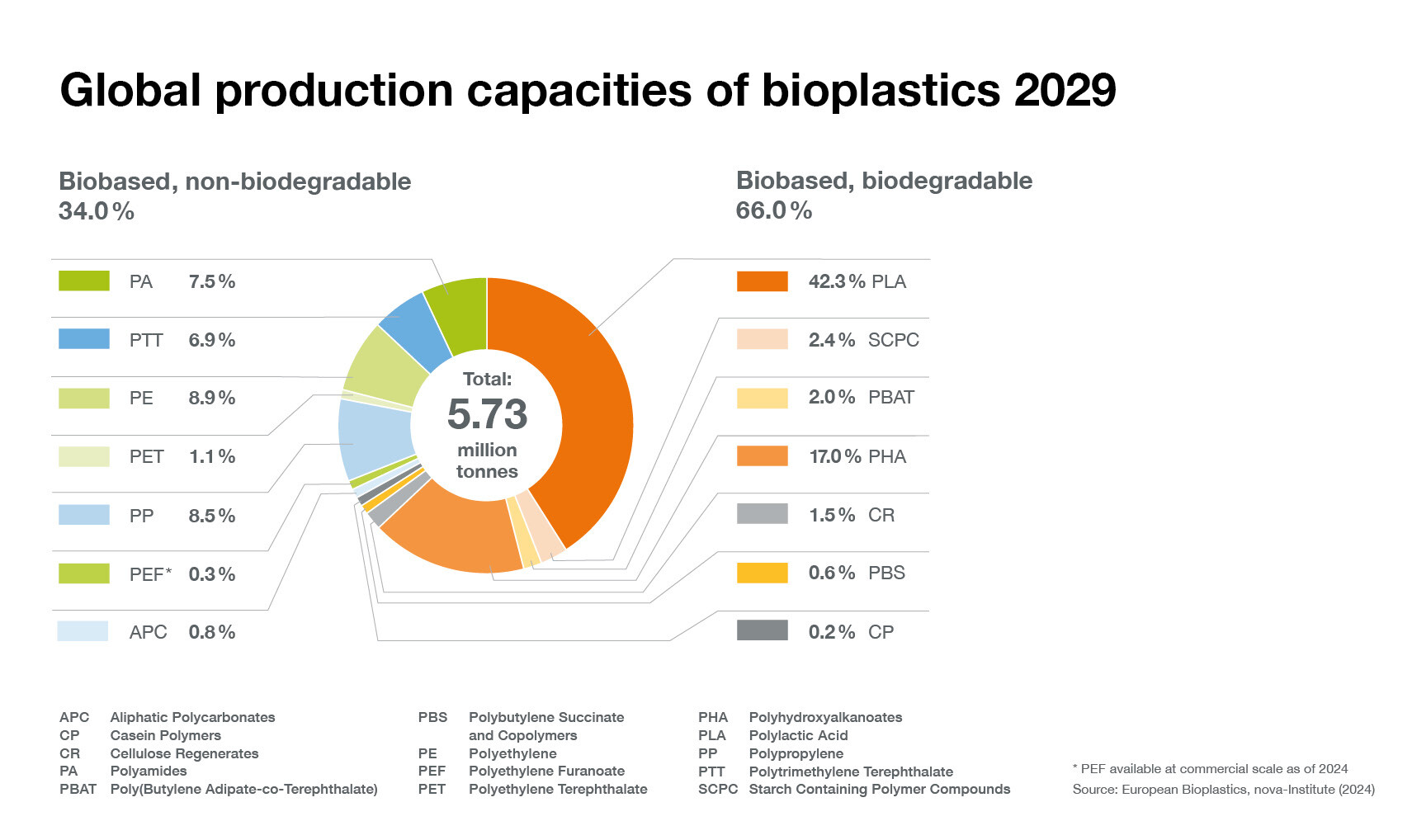 Global production capacities of bioplastics 2029

Biobased, non-biodegradable
34.0 %

PA 7.5 %
PTT 6.9 %
PE 8.9 %
PET 1.1 %
PP 8.5 %
PEF* 0.3 %
APC 0.8 %

Total:
5.73
million
tonnes

Biobased, biodegradable
66.0 %

42.3 % PLA
2.4 % SCPC
2.0 % PBAT
17.0 % PHA
1.5 % CR
0.6 % PBS
0.2 % CP

APC Aliphatic Polycarbonates
CP Casein Polymers
CR Cellulose Regenerates
PA Polyamides
PBAT Poly(Butylene Adipate-co-Terephthalate)

PBS Polybutylene Succinate and Copolymers
PE Polyethylene
PEF Polyethylene Furanoate
PET Polyethylene Terephthalate

PHA Polyhydroxyalkanoates
PLA Polylactic Acid
PP Polypropylene
PTT Polytrimethylene Terephthalate
SCPC Starch Containing Polymer Compounds

* PEF available at commercial scale as of 2024
Source: European Bioplastics, nova-Institute (2024)